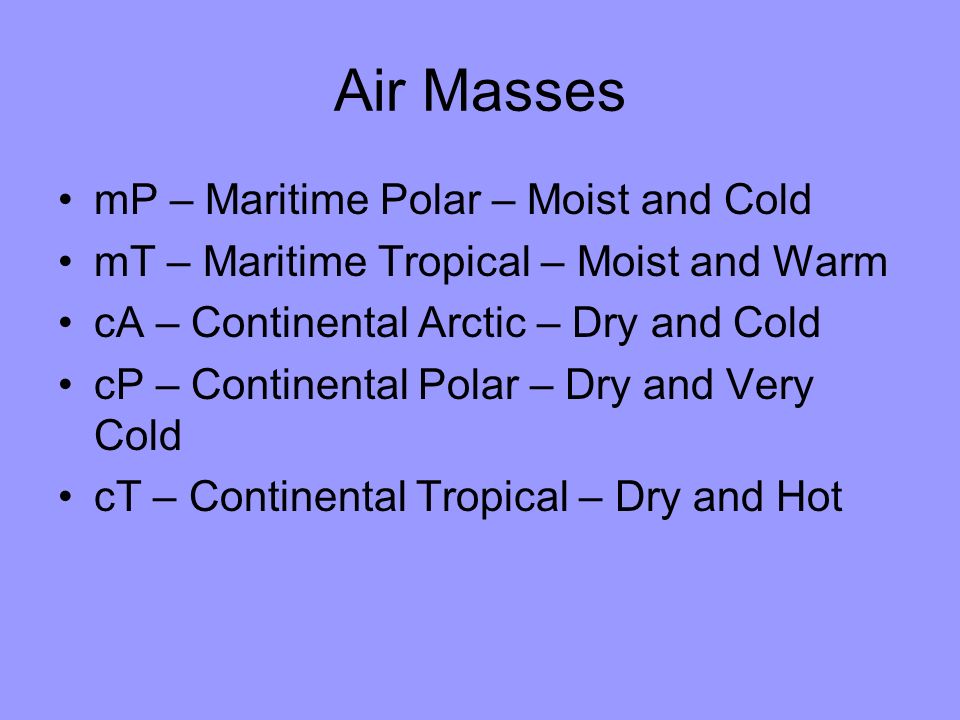 Air Masses

• mP – Maritime Polar – Moist and Cold
• mT – Maritime Tropical – Moist and Warm
• cA – Continental Arctic – Dry and Cold
• cP – Continental Polar – Dry and Very Cold
• cT – Continental Tropical – Dry and Hot